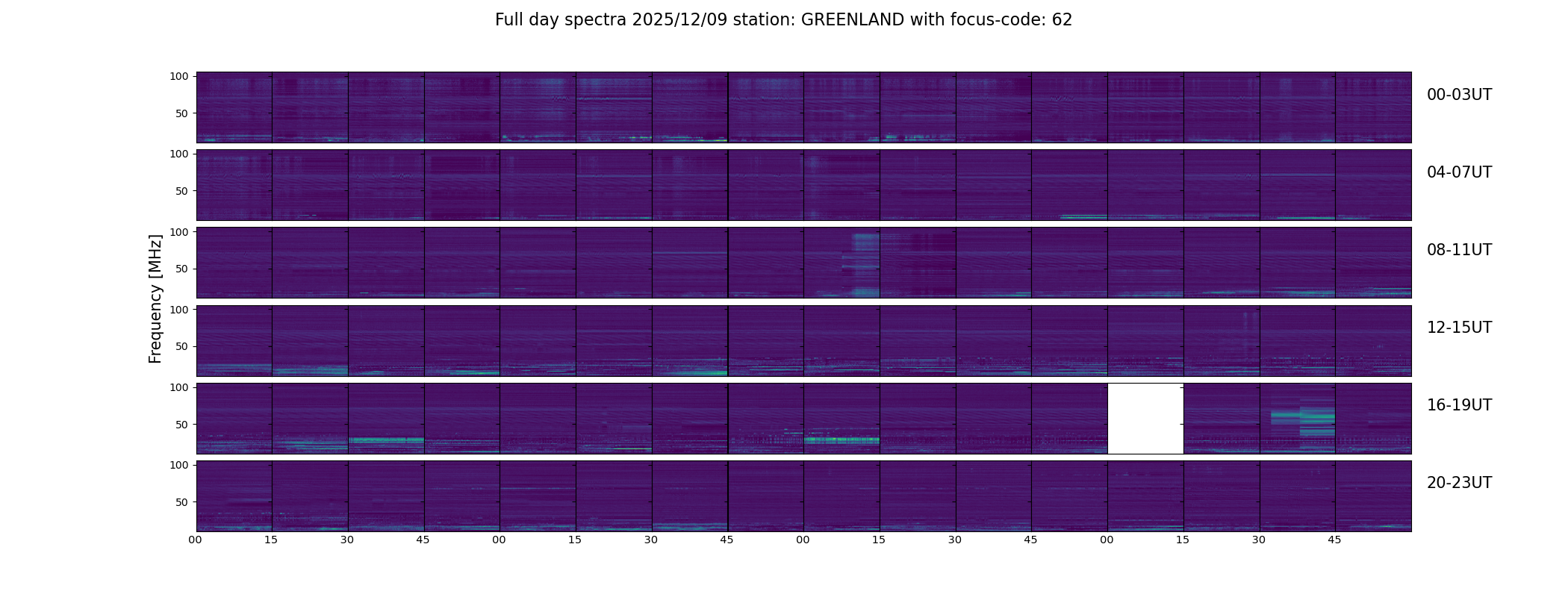 Full day spectra 2025/12/09 station: GREENLAND with focus-code: 62

Frequency [MHz]

100
50
00-03UT

100
50
04-07UT

100
50
08-11UT

100
50
12-15UT

100
50
16-19UT

100
50
20-23UT

00 15 30 45 00 15 30 45 00 15 30 45 00 15 30 45